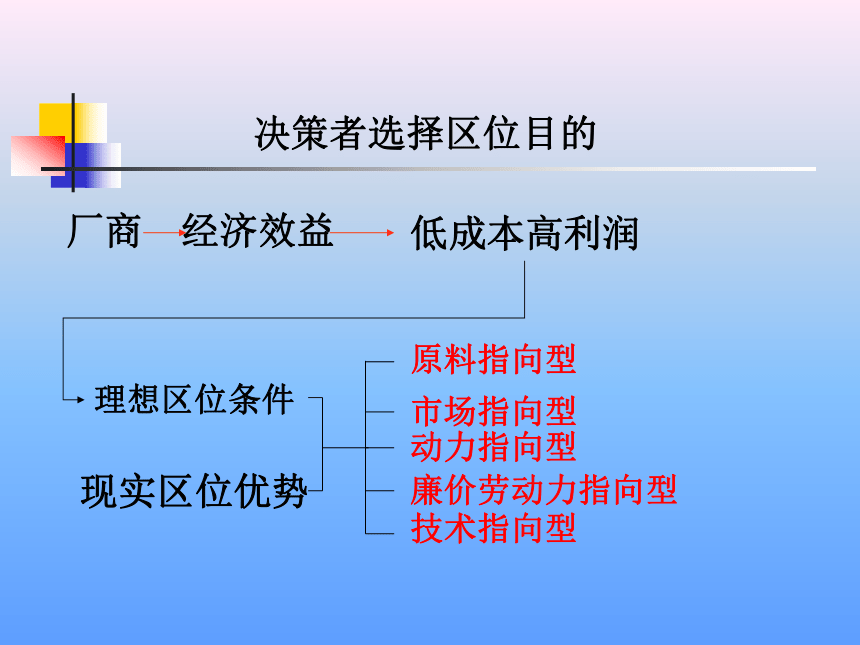 决策者选择区位目的

厂商 经济效益 低成本高利润

理想区位条件

现实区位优势

原料指向型
市场指向型
动力指向型
廉价劳动力指向型
技术指向型